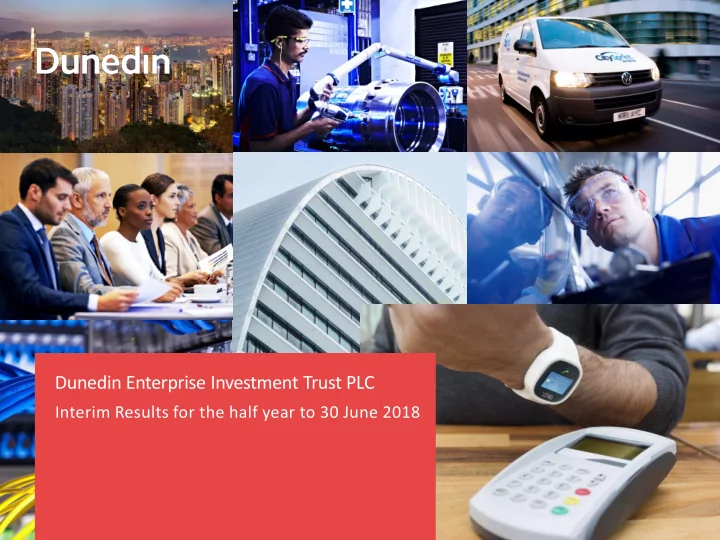 Dunedin

Dunedin Enterprise Investment Trust PLC
Interim Results for the half year to 30 June 2018